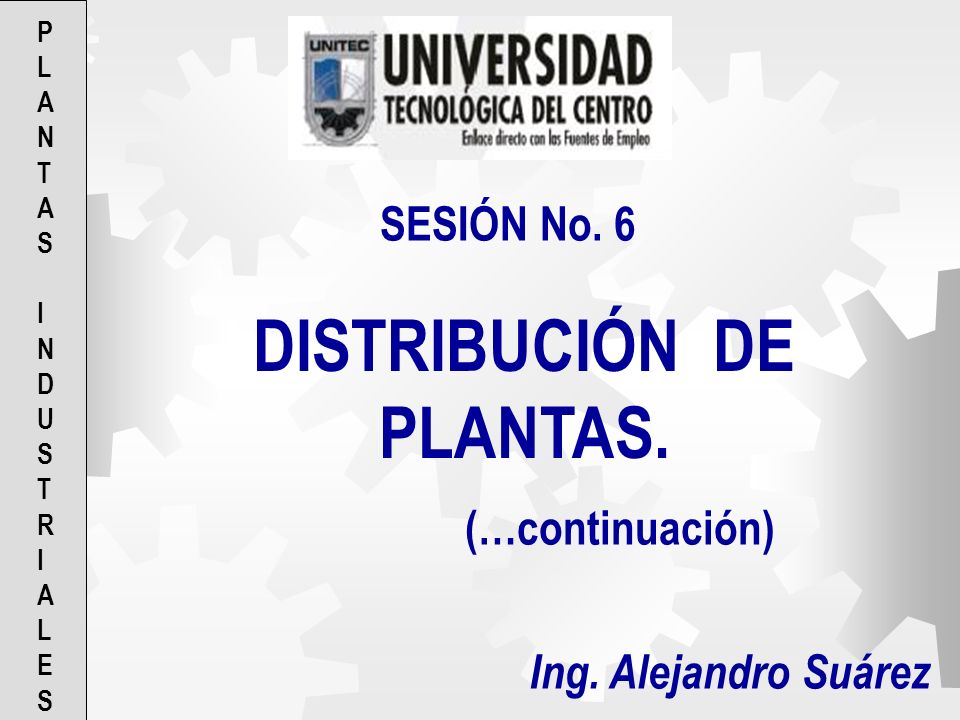 PLANTAS INDUSTRIALES

UNITEC
UNIVERSIDAD
TECNOLÓGICA DEL CENTRO
Enlace directo con las Fuentes de Empleo

SESIÓN No. 6

DISTRIBUCIÓN DE PLANTAS.

(…continuación)

Ing. Alejandro Suárez